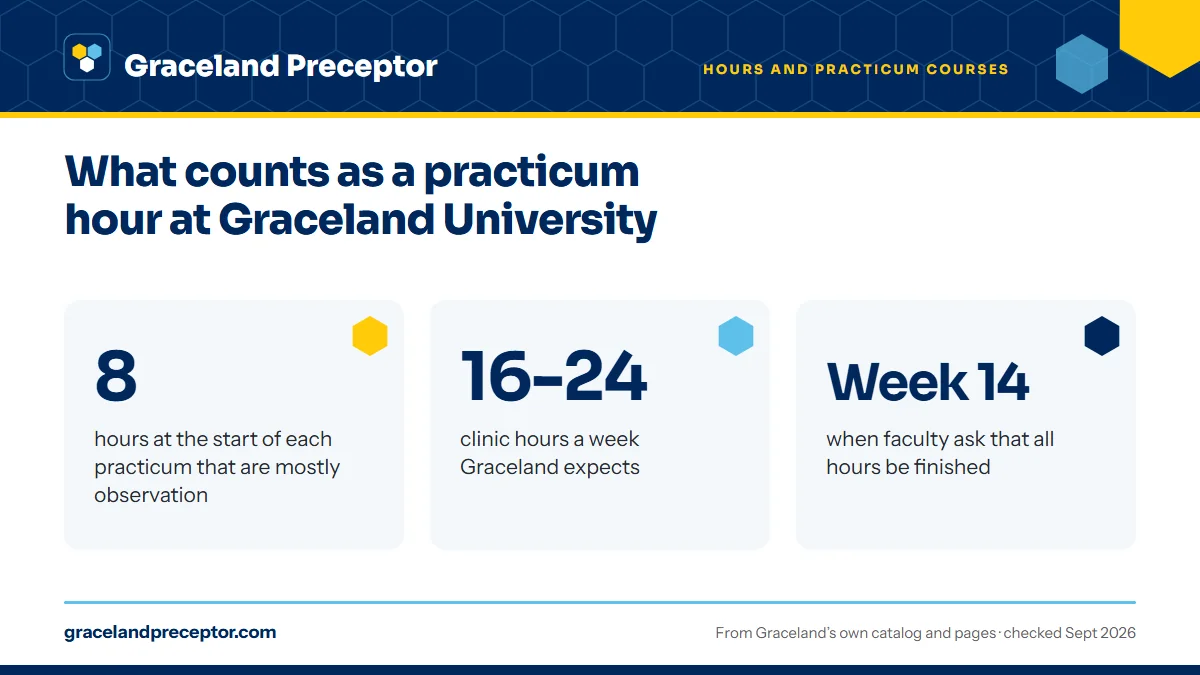 Graceland Preceptor

HOURS AND PRACTICUM COURSES

What counts as a practicum hour at Graceland University

8

hours at the start of each practicum that are mostly observation

16–24

clinic hours a week Graceland expects

Week 14

when faculty ask that all hours be finished

gracelandpreceptor.com

From Graceland's own catalog and pages · checked Sept 2026